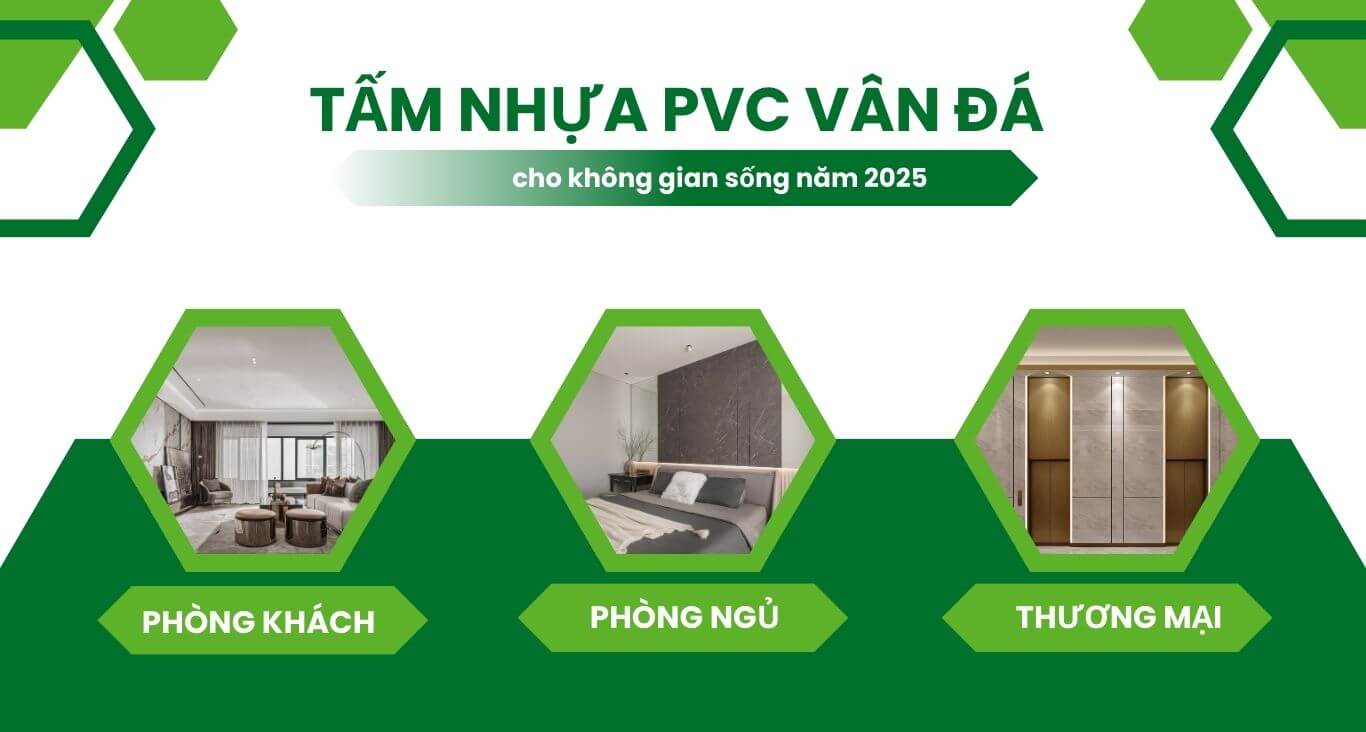 TẤM NHỰA PVC VÂN ĐÁ

cho không gian sống năm 2025

PHÒNG KHÁCH

PHÒNG NGỦ

THƯƠNG MẠI